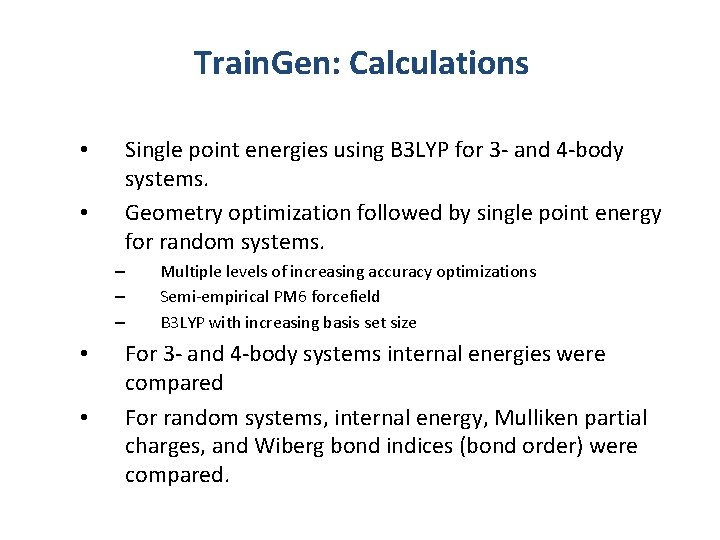 TrainGen: Calculations

• Single point energies using B3LYP for 3- and 4-body systems.

• Geometry optimization followed by single point energy for random systems.

– Multiple levels of increasing accuracy optimizations

– Semi-empirical PM6 forcefield

– B3LYP with increasing basis set size

• For 3- and 4-body systems internal energies were compared

• For random systems, internal energy, Mulliken partial charges, and Wiberg bond indices (bond order) were compared.